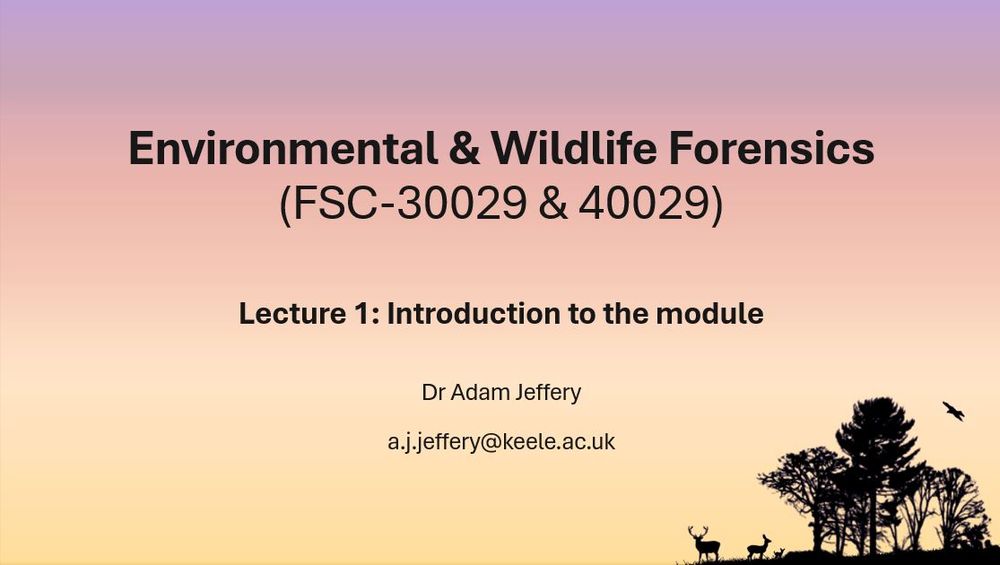 Environmental & Wildlife Forensics
(FSC-30029 & 40029)

Lecture 1: Introduction to the module

Dr Adam Jeffery

a.j.jeffery@keele.ac.uk